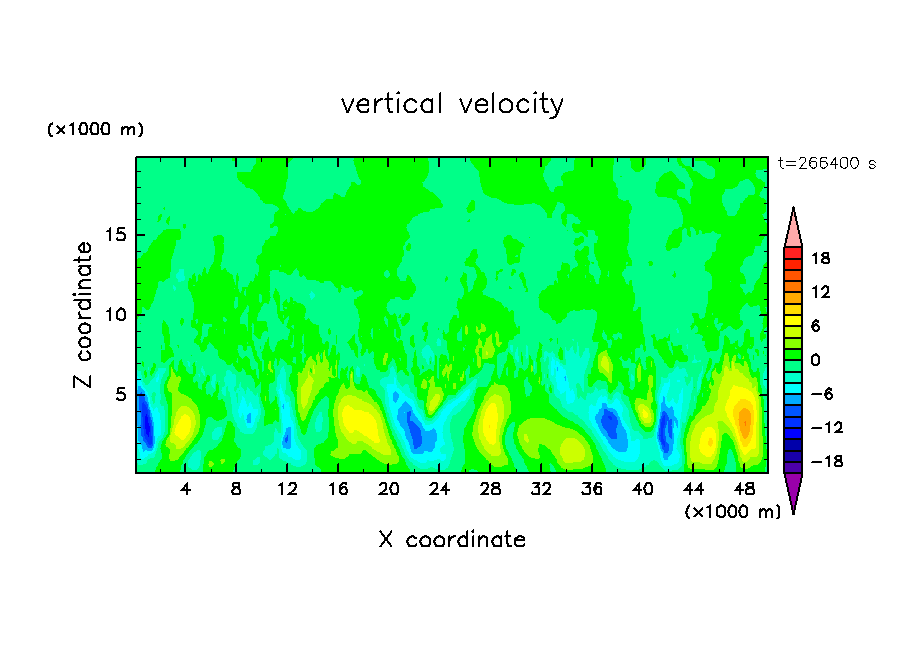 vertical velocity

(×1000 m)

t=266400 s

Z coordinate

15
10
5

4 8 12 16 20 24 28 32 36 40 44 48

(×1000 m)

X coordinate

18
12
6
0
−6
−12
−18